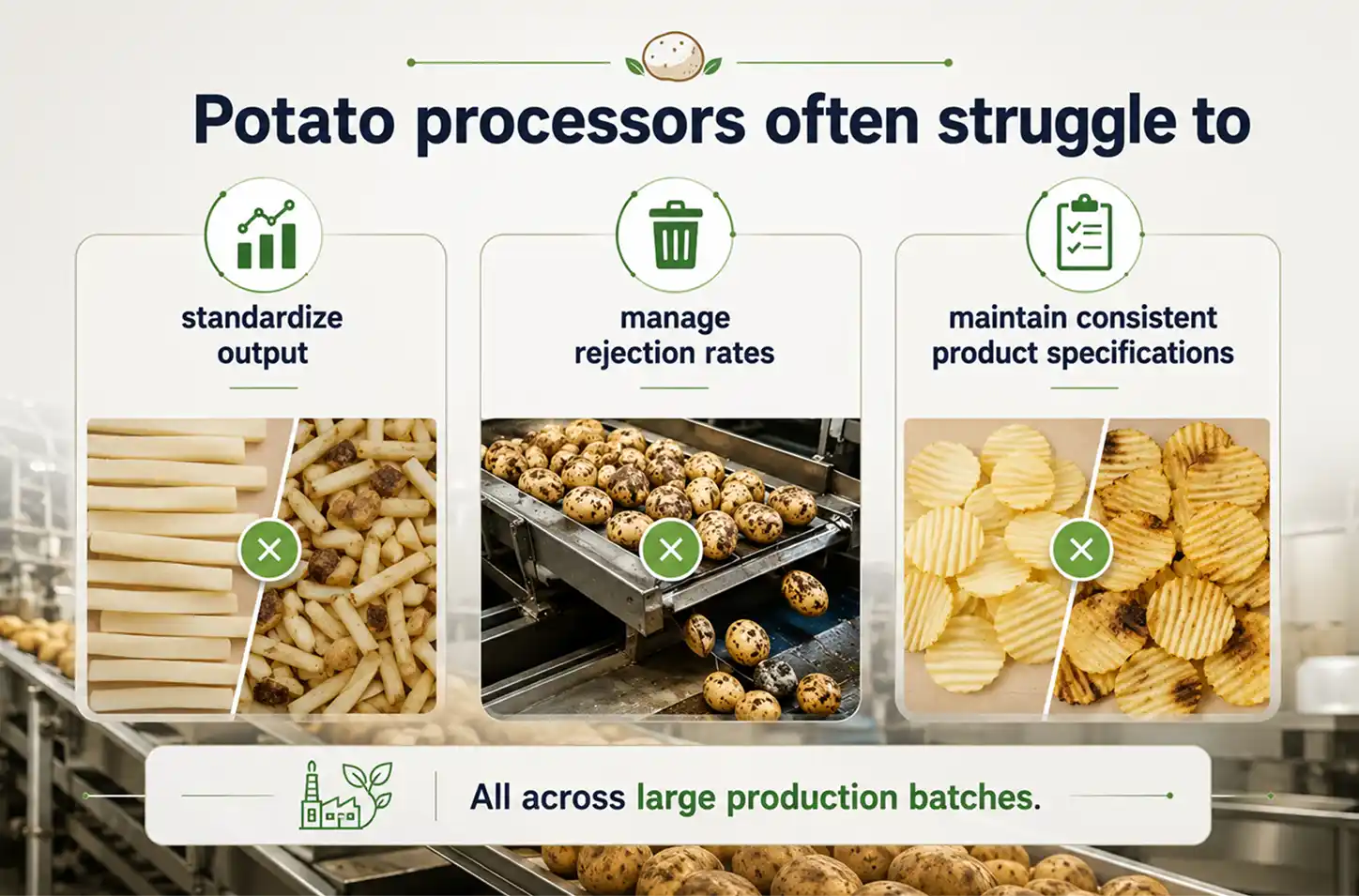 Potato processors often struggle to

standardize output

manage rejection rates

maintain consistent product specifications

All across large production batches.